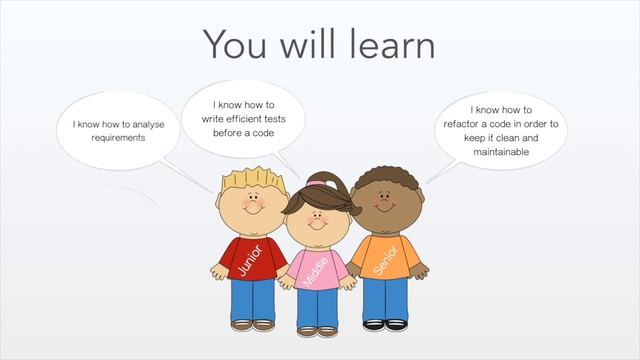 You will learn

I know how to analyse requirements

I know how to write efficient tests before a code

I know how to refactor a code in order to keep it clean and maintainable

Junior

Middle

Senior